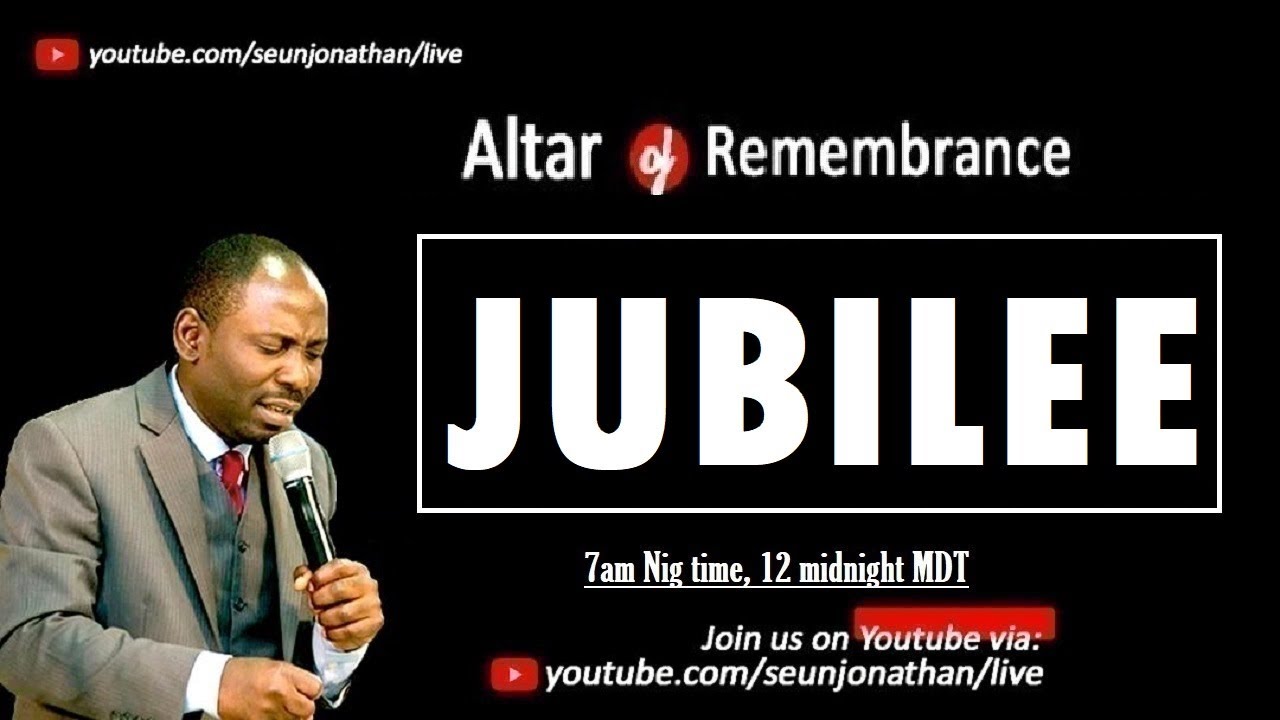 youtube.com/seunjonathan/live

Altar of Remembrance

JUBILEE

7am Nig time, 12 midnight MDT

Join us on Youtube via:
youtube.com/seunjonathan/live